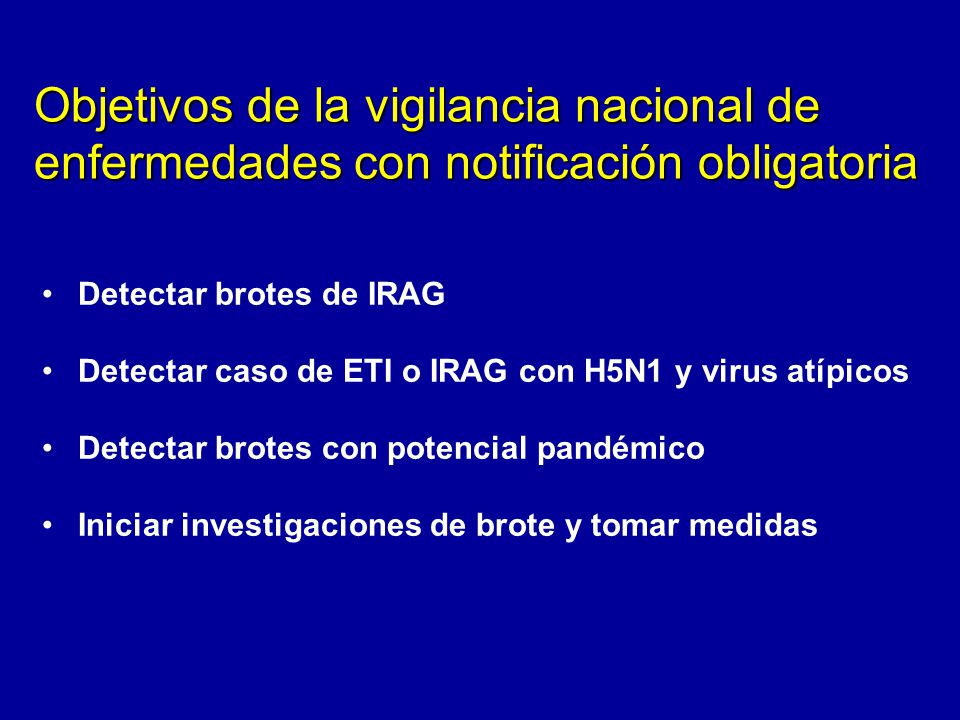 Objetivos de la vigilancia nacional de enfermedades con notificación obligatoria

• Detectar brotes de IRAG

• Detectar caso de ETI o IRAG con H5N1 y virus atípicos

• Detectar brotes con potencial pandémico

• Iniciar investigaciones de brote y tomar medidas